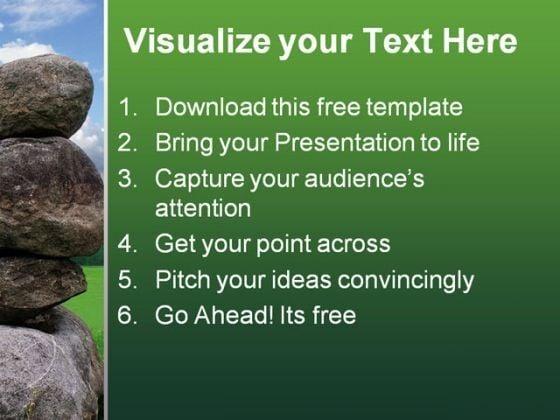 Visualize your Text Here

1. Download this free template
2. Bring your Presentation to life
3. Capture your audience's attention
4. Get your point across
5. Pitch your ideas convincingly
6. Go Ahead! Its free